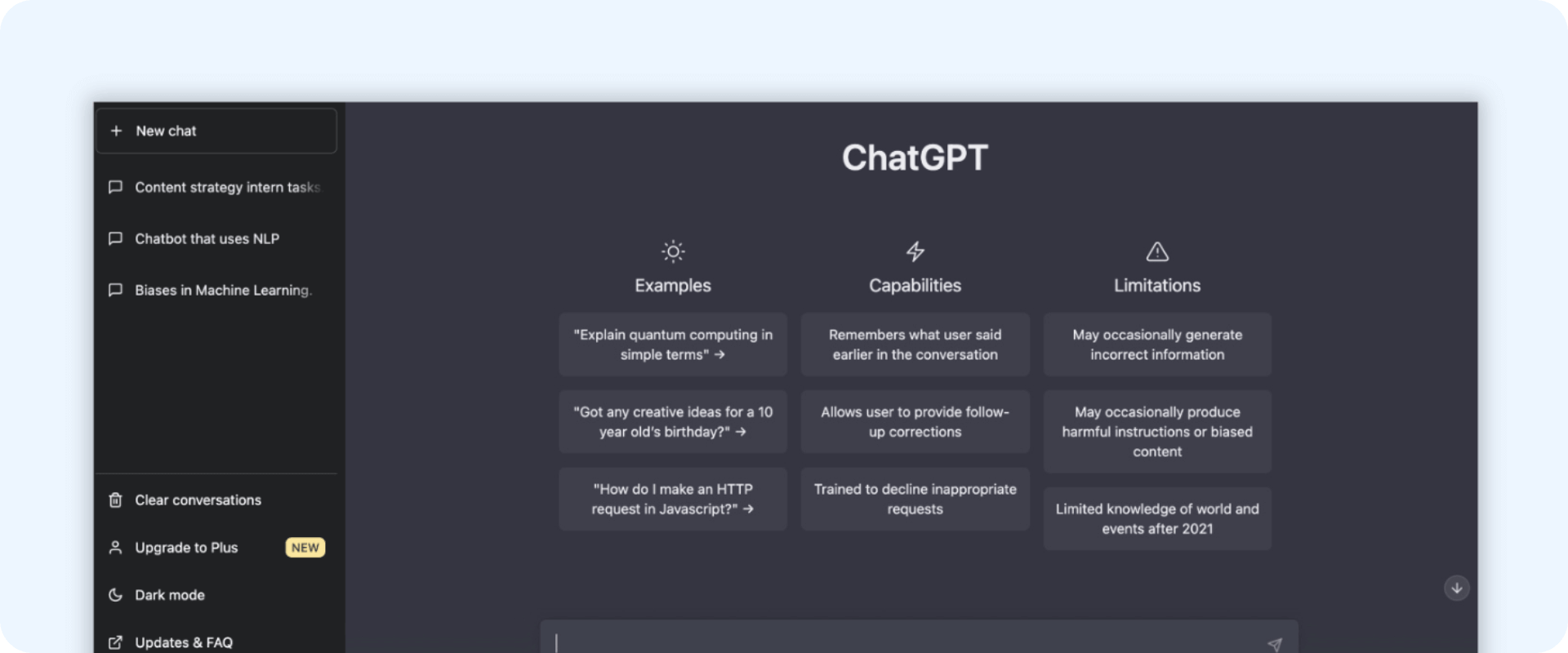 + New chat

Content strategy intern tasks

Chatbot that uses NLP

Biases in Machine Learning.

Clear conversations

Upgrade to Plus NEW

Dark mode

Updates & FAQ

ChatGPT

Examples

"Explain quantum computing in simple terms" →

"Got any creative ideas for a 10 year old's birthday?" →

"How do I make an HTTP request in Javascript?" →

Capabilities

Remembers what user said earlier in the conversation

Allows user to provide follow-up corrections

Trained to decline inappropriate requests

Limitations

May occasionally generate incorrect information

May occasionally produce harmful instructions or biased content

Limited knowledge of world and events after 2021